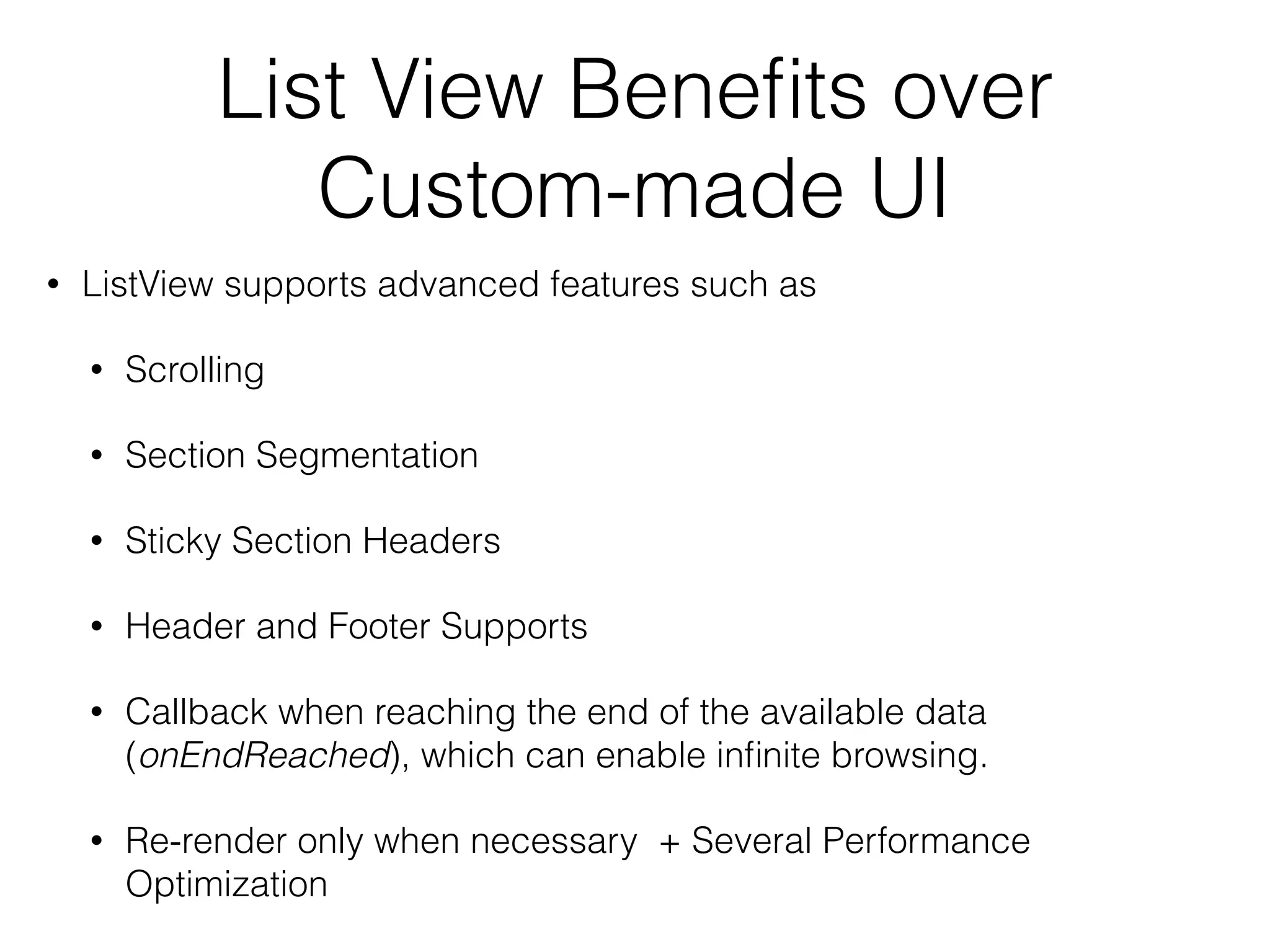 List View Benefits over Custom-made UI

• ListView supports advanced features such as

• Scrolling

• Section Segmentation

• Sticky Section Headers

• Header and Footer Supports

• Callback when reaching the end of the available data (onEndReached), which can enable infinite browsing.

• Re-render only when necessary + Several Performance Optimization